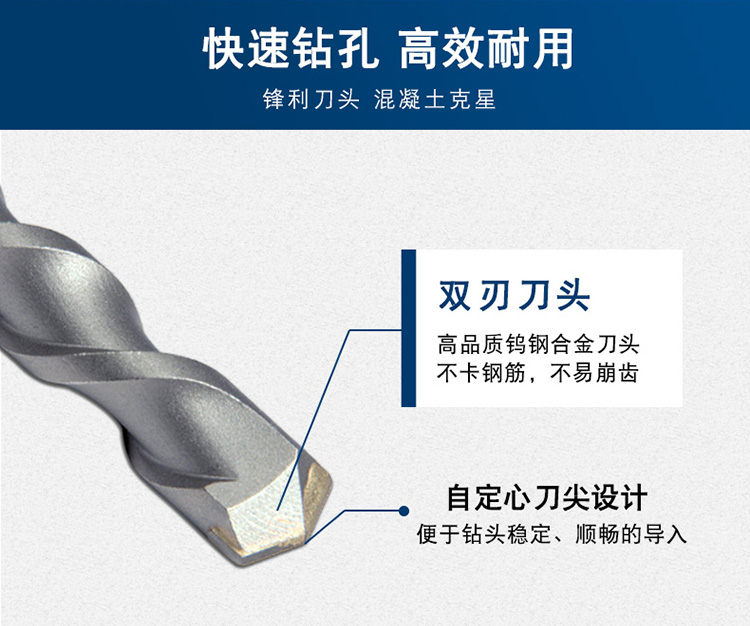 快速钻孔 高效耐用
锋利刀头 混凝土克星

双刃刀头
高品质钨钢合金刀头
不卡钢筋，不易崩齿

自定心刀尖设计
便于钻头稳定、顺畅的导入